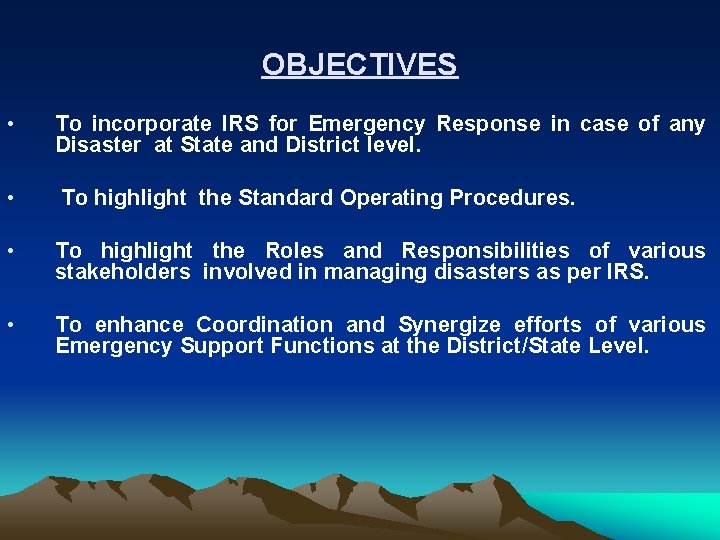 OBJECTIVES

• To incorporate IRS for Emergency Response in case of any Disaster at State and District level.

• To highlight the Standard Operating Procedures.

• To highlight the Roles and Responsibilities of various stakeholders involved in managing disasters as per IRS.

• To enhance Coordination and Synergize efforts of various Emergency Support Functions at the District/State Level.